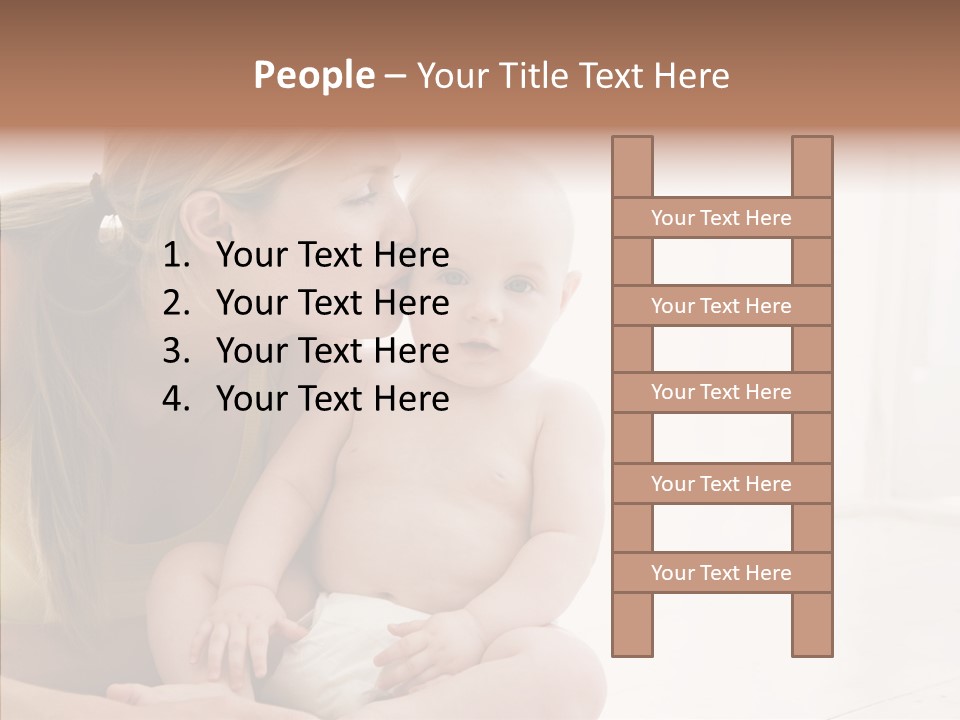 People – Your Title Text Here

1. Your Text Here
2. Your Text Here
3. Your Text Here
4. Your Text Here

Your Text Here

Your Text Here

Your Text Here

Your Text Here

Your Text Here